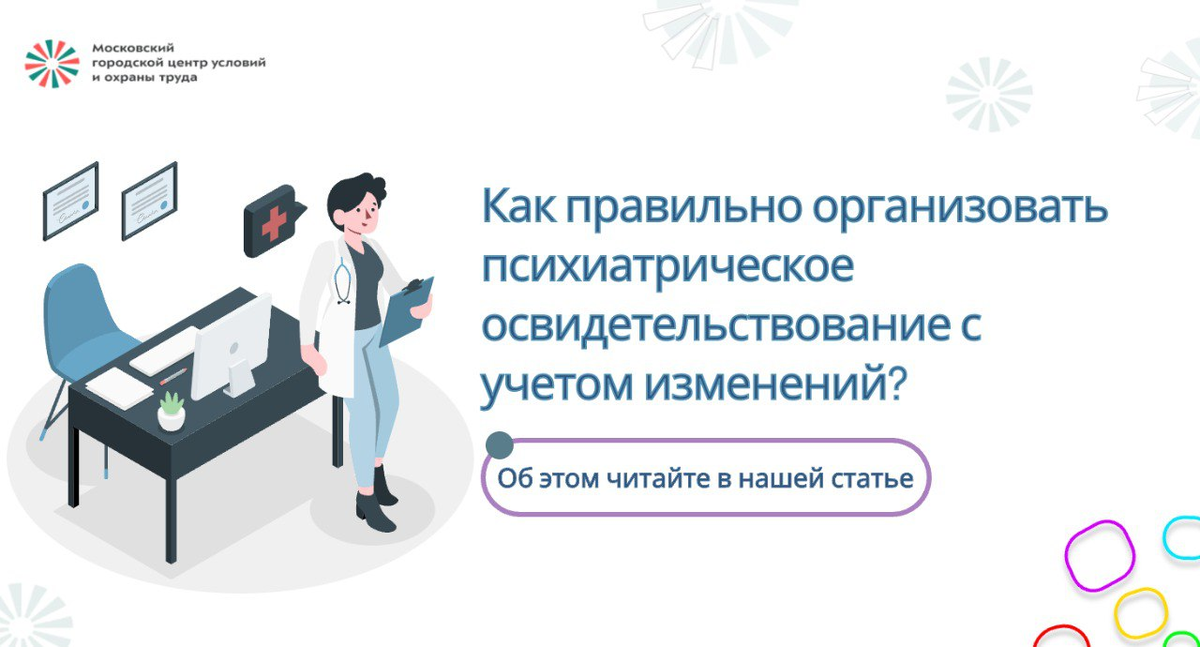 Московский городской центр условий и охраны труда

Как правильно организовать психиатрическое освидетельствование с учетом изменений?

Об этом читайте в нашей статье